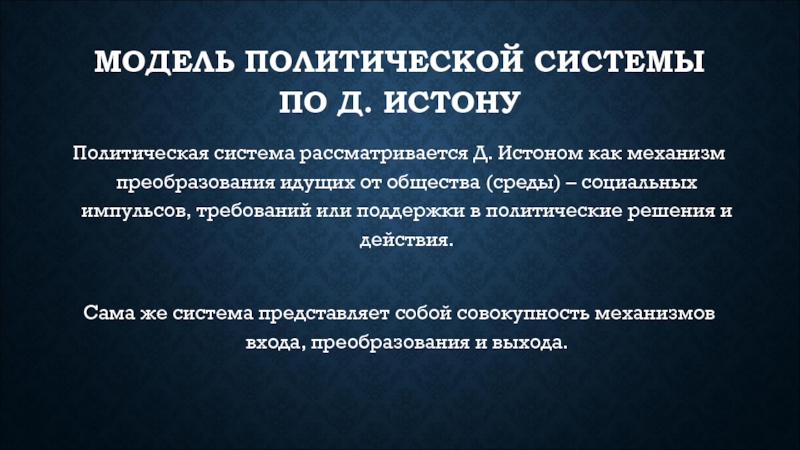 МОДЕЛЬ ПОЛИТИЧЕСКОЙ СИСТЕМЫ ПО Д. ИСТОНУ

Политическая система рассматривается Д. Истоном как механизм преобразования идущих от общества (среды) – социальных импульсов, требований или поддержки в политические решения и действия.

Сама же система представляет собой совокупность механизмов входа, преобразования и выхода.